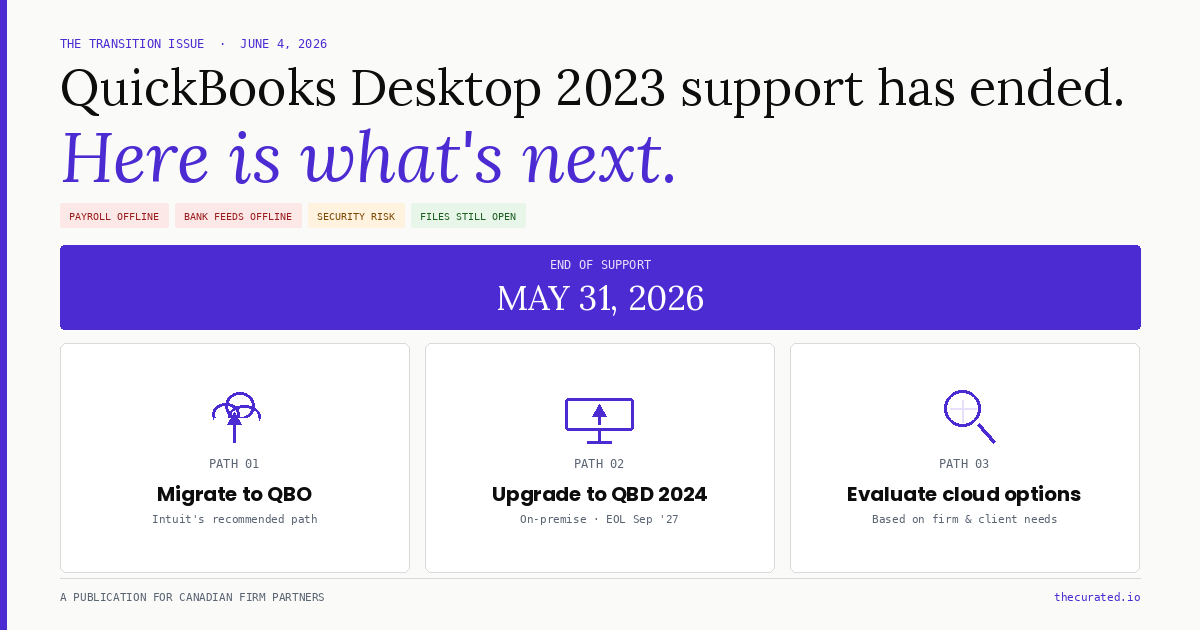 THE TRANSITION ISSUE · JUNE 4, 2026

QuickBooks Desktop 2023 support has ended.

Here is what's next.

PAYROLL OFFLINE

BANK FEEDS OFFLINE

SECURITY RISK

FILES STILL OPEN

END OF SUPPORT

MAY 31, 2026

PATH 01

Migrate to QBO

Intuit's recommended path

PATH 02

Upgrade to QBD 2024

On-premise · EOL Sep '27

PATH 03

Evaluate cloud options

Based on firm & client needs

A PUBLICATION FOR CANADIAN FIRM PARTNERS

thecurated.io